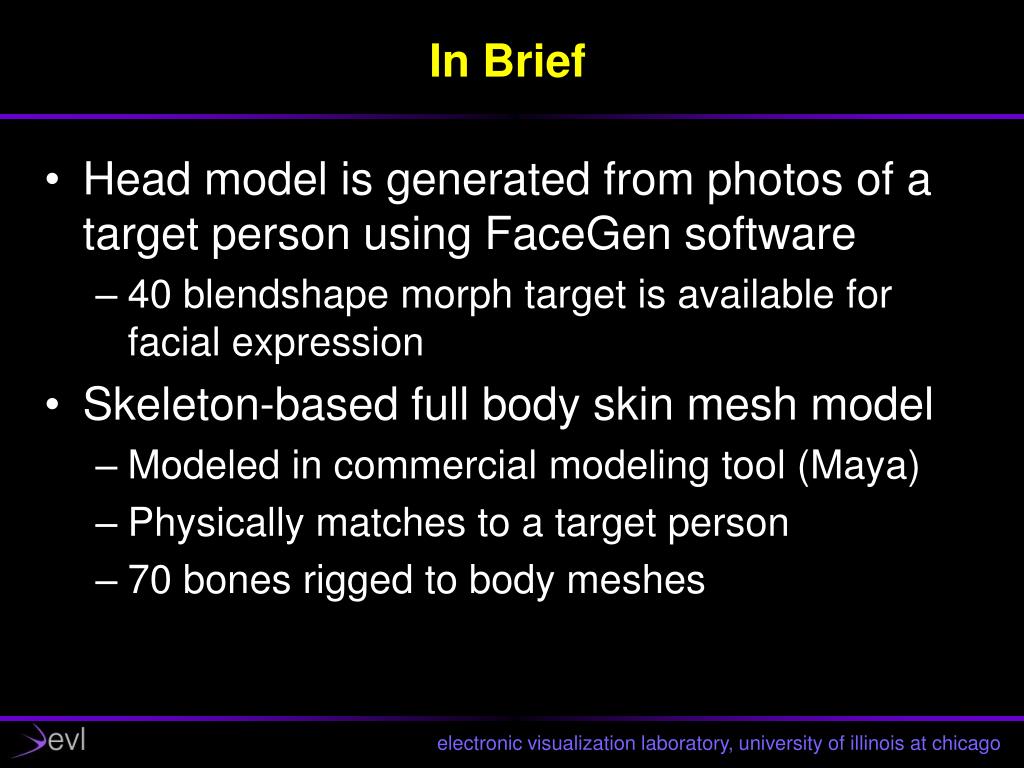 In Brief

• Head model is generated from photos of a target person using FaceGen software
– 40 blendshape morph target is available for facial expression
• Skeleton-based full body skin mesh model
– Modeled in commercial modeling tool (Maya)
– Physically matches to a target person
– 70 bones rigged to body meshes

evl

electronic visualization laboratory, university of illinois at chicago